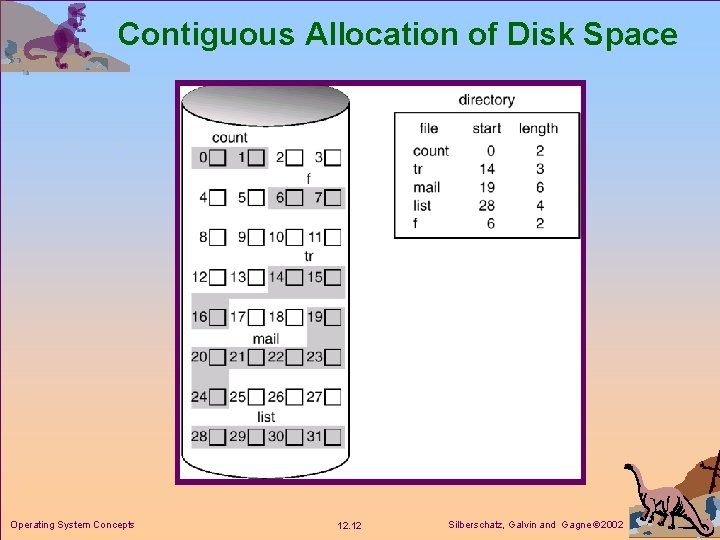 Contiguous Allocation of Disk Space

count

0 1 2 3

f

4 5 6 7

8 9 10 11

tr

12 13 14 15

16 17 18 19

mail

20 21 22 23

24 25 26 27

list

28 29 30 31

directory

| file | start | length |
|---|---|---|
| count | 0 | 2 |
| tr | 14 | 3 |
| mail | 19 | 6 |
| list | 28 | 4 |
| f | 6 | 2 |

Operating System Concepts

12.12

Silberschatz, Galvin and Gagne ©2002